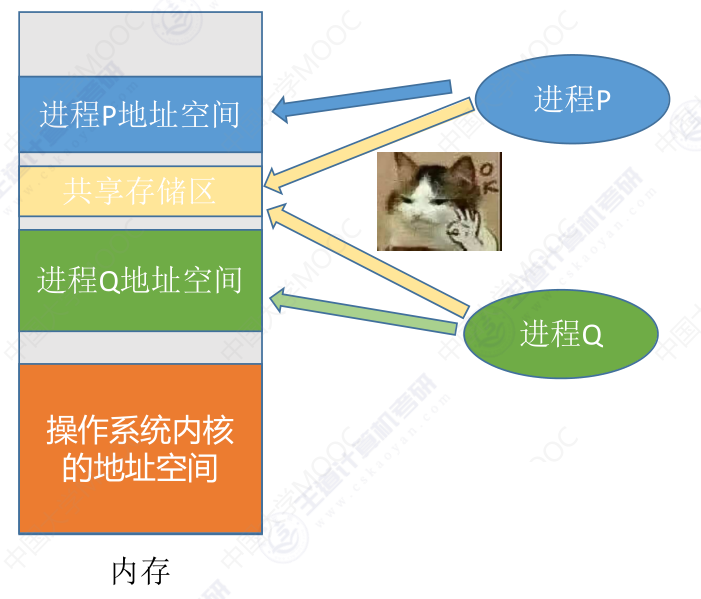 进程P地址空间

共享存储区

进程Q地址空间

操作系统内核的地址空间

内存

进程P

OK

进程Q

中国大学MOOC

王道计算机考研
www.cskaoyan.com